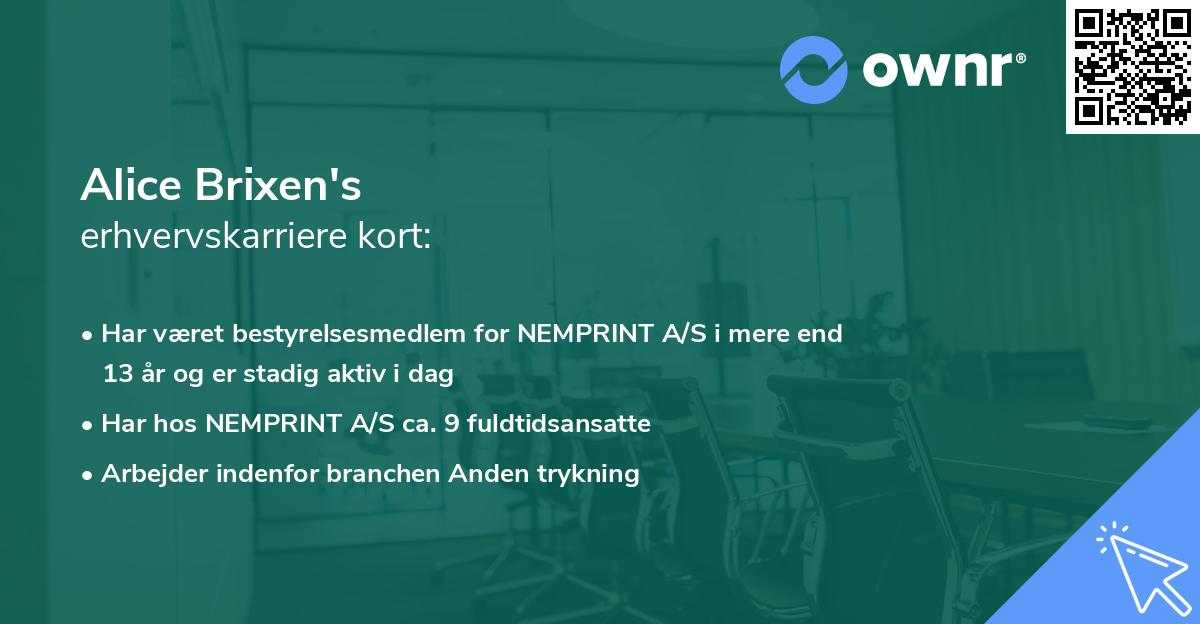 ownr®

Alice Brixen's
erhvervskarriere kort:

• Har været bestyrelsesmedlem for NEMPRINT A/S i mere end 13 år og er stadig aktiv i dag
• Har hos NEMPRINT A/S ca. 9 fuldtidsansatte
• Arbejder indenfor branchen Anden trykning